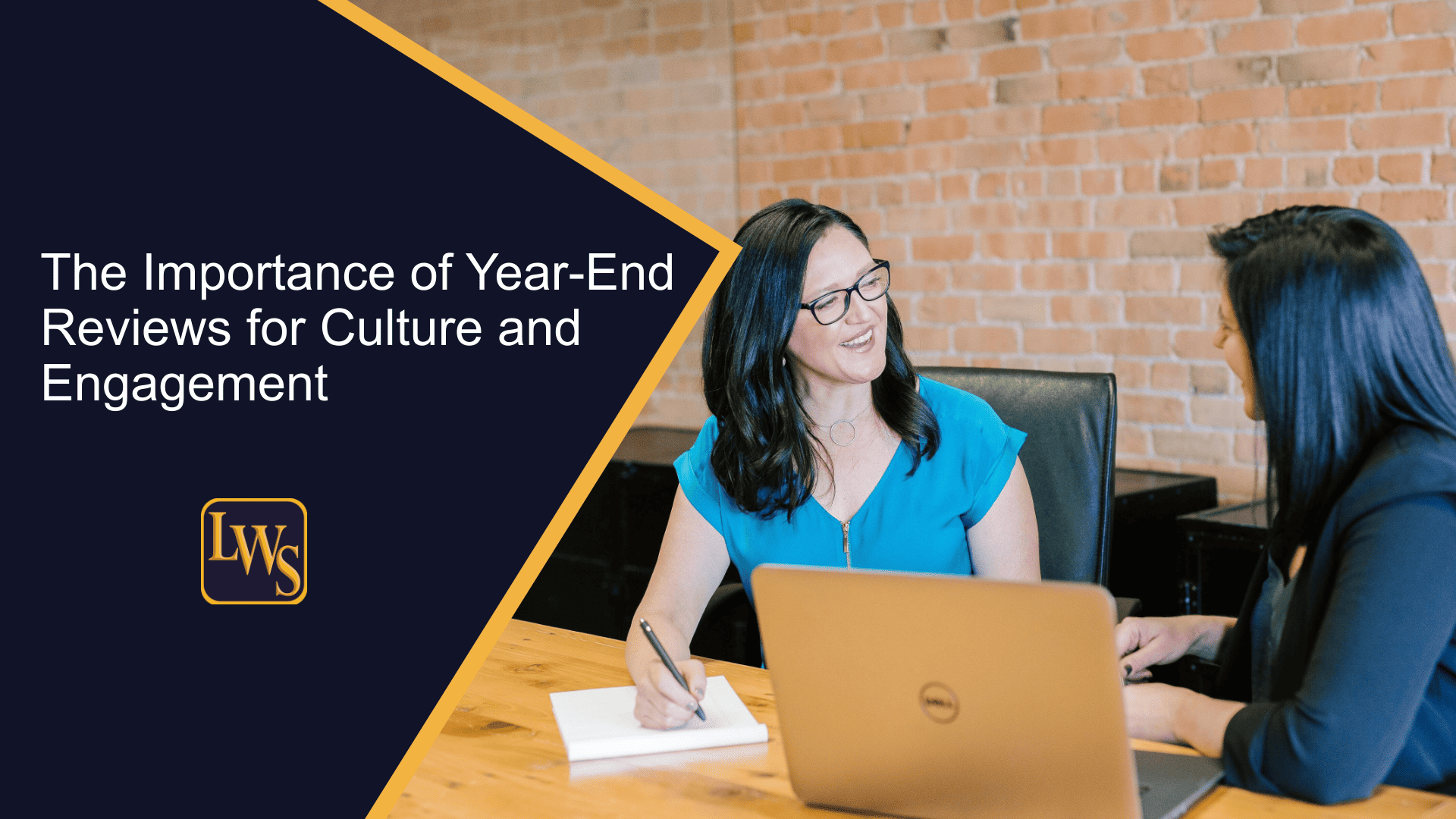 The Importance of Year-End Reviews for Culture and Engagement

LWS

DELL